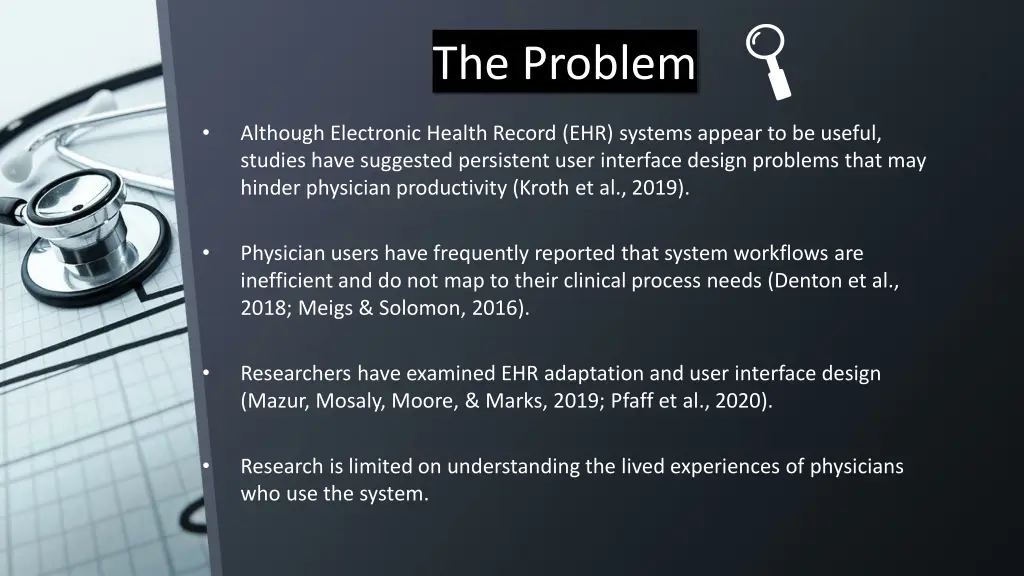 The Problem

• Although Electronic Health Record (EHR) systems appear to be useful, studies have suggested persistent user interface design problems that may hinder physician productivity (Kroth et al., 2019).

• Physician users have frequently reported that system workflows are inefficient and do not map to their clinical process needs (Denton et al., 2018; Meigs & Solomon, 2016).

• Researchers have examined EHR adaptation and user interface design (Mazur, Mosaly, Moore, & Marks, 2019; Pfaff et al., 2020).

• Research is limited on understanding the lived experiences of physicians who use the system.